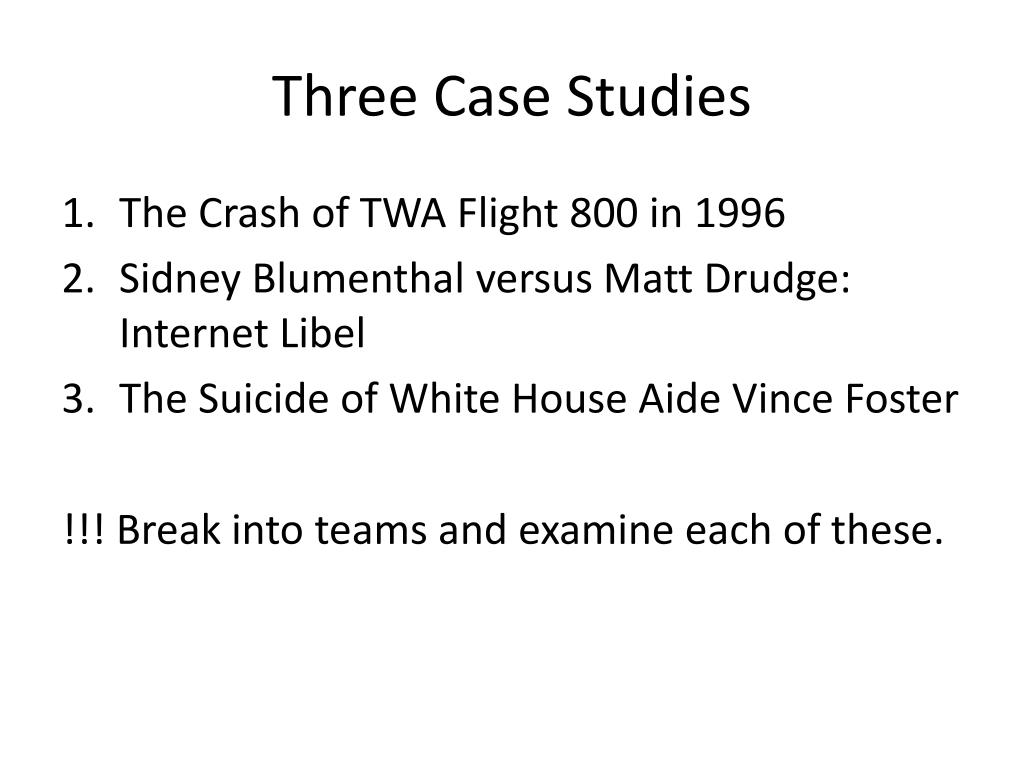 Three Case Studies

1. The Crash of TWA Flight 800 in 1996
2. Sidney Blumenthal versus Matt Drudge: Internet Libel
3. The Suicide of White House Aide Vince Foster

!!! Break into teams and examine each of these.